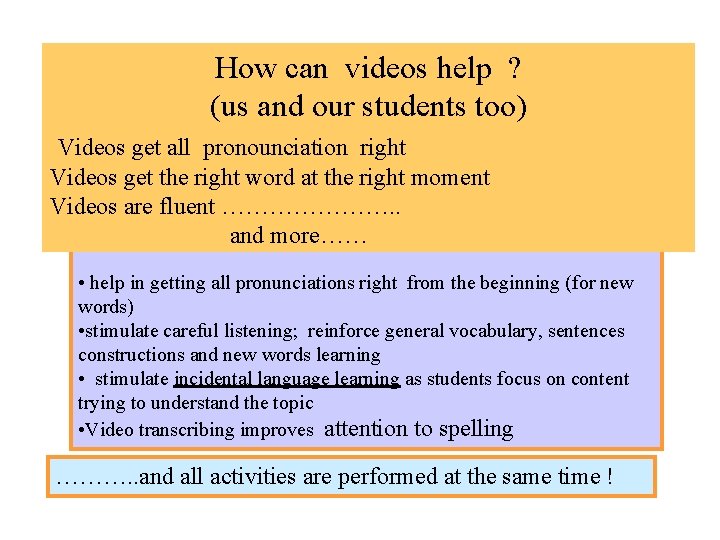 How can videos help ?
(us and our students too)

Videos get all pronounciation right
Videos get the right word at the right moment
Videos are fluent …………………..
and more……

• help in getting all pronunciations right from the beginning (for new words)
•stimulate careful listening; reinforce general vocabulary, sentences constructions and new words learning
• stimulate incidental language learning as students focus on content trying to understand the topic
•Video transcribing improves attention to spelling

………..and all activities are performed at the same time !